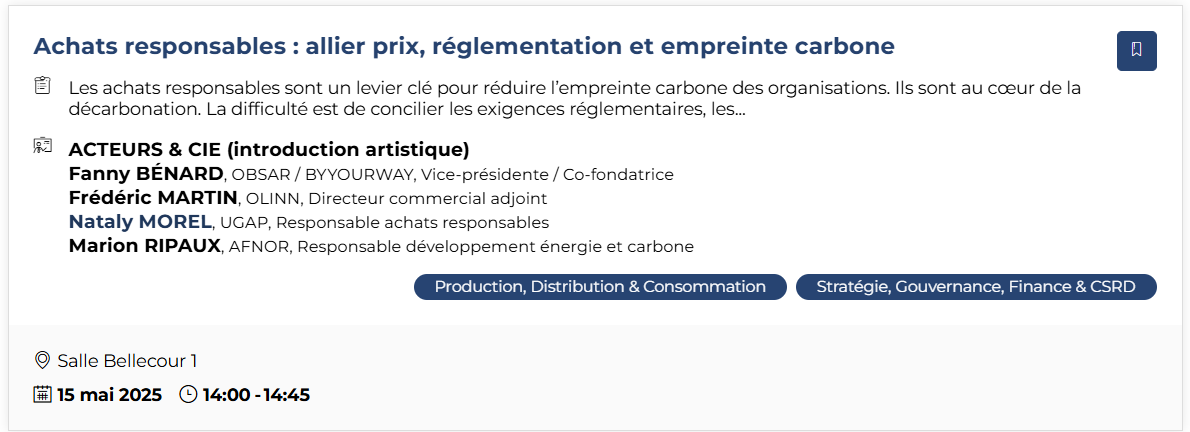 Achats responsables : allier prix, réglementation et empreinte carbone

Les achats responsables sont un levier clé pour réduire l'empreinte carbone des organisations. Ils sont au cœur de la décarbonation. La difficulté est de concilier les exigences réglementaires, les...

ACTEURS & CIE (introduction artistique)
Fanny BÉNARD, OBSAR / BYYOURWAY, Vice-présidente / Co-fondatrice
Frédéric MARTIN, OLINN, Directeur commercial adjoint
Nataly MOREL, UGAP, Responsable achats responsables
Marion RIPAUX, AFNOR, Responsable développement énergie et carbone

Production, Distribution & Consommation
Stratégie, Gouvernance, Finance & CSRD

Salle Bellecour 1
15 mai 2025 14:00 - 14:45